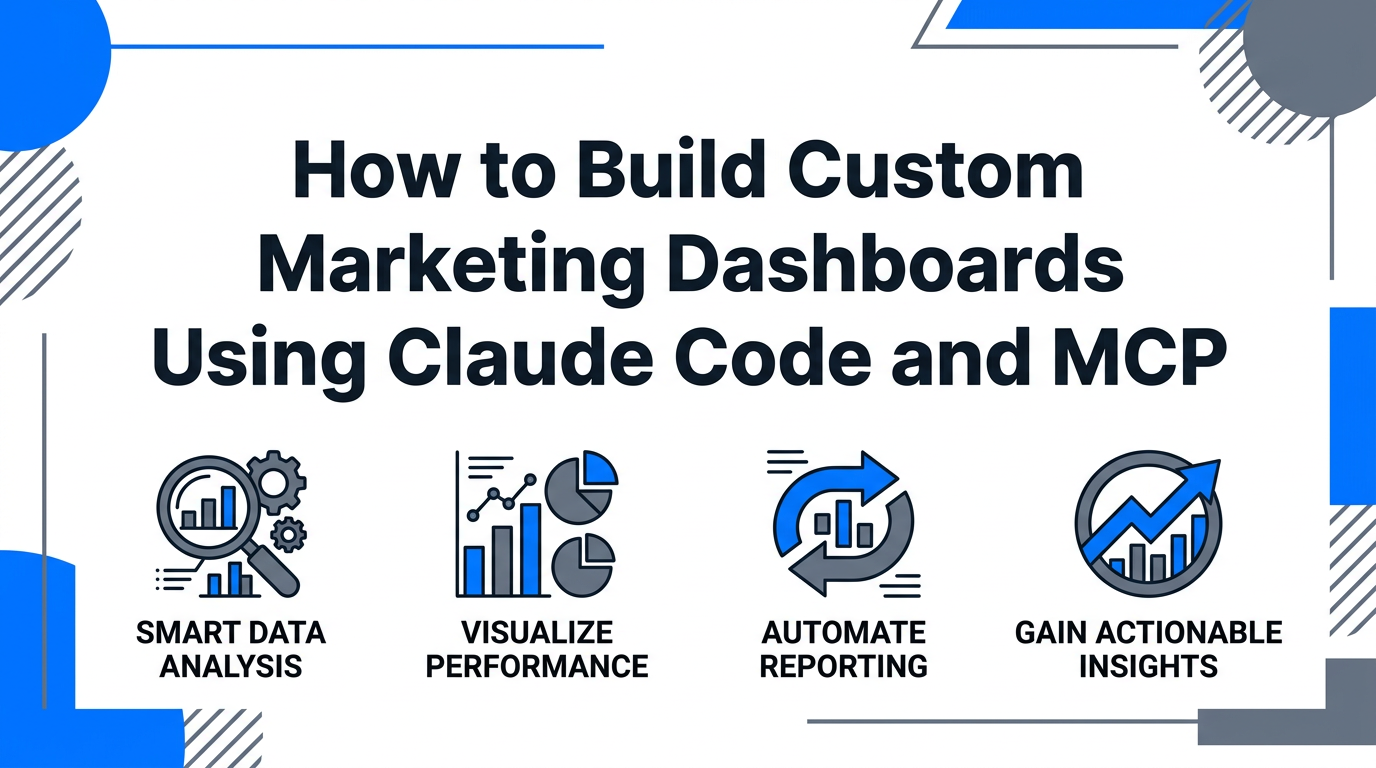 How to Build Custom Marketing Dashboards Using Claude Code and MCP

SMART DATA ANALYSIS

VISUALIZE PERFORMANCE

AUTOMATE REPORTING

GAIN ACTIONABLE INSIGHTS